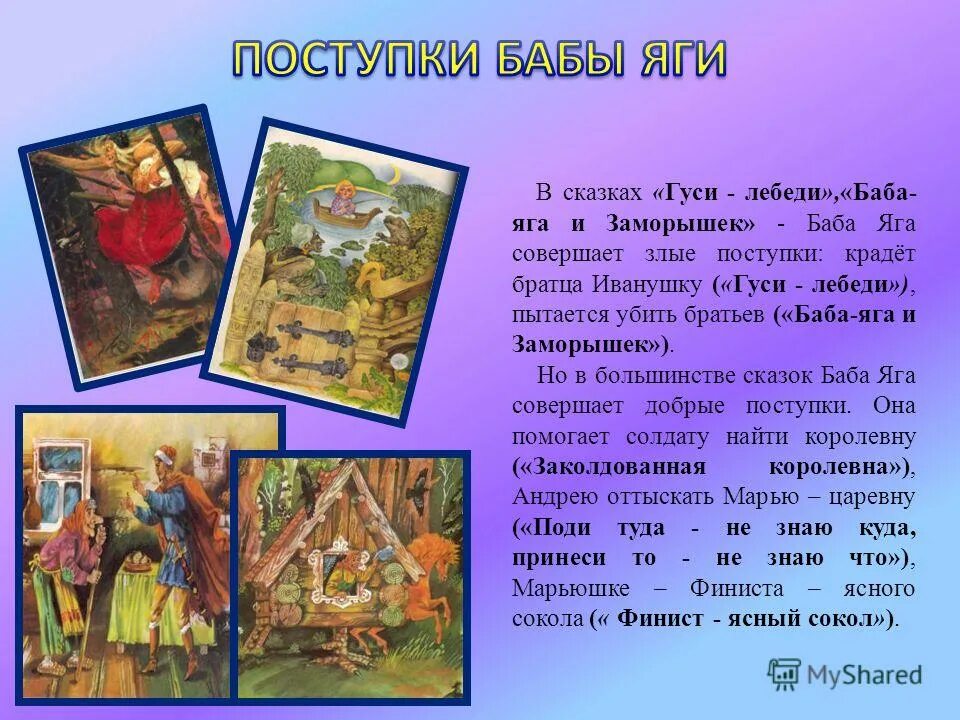 ПОСТУПКИ БАБЫ ЯГИ

В сказках «Гуси - лебеди»,«Баба-яга и Заморышек» - Баба Яга совершает злые поступки: крадёт братца Иванушку («Гуси - лебеди»), пытается убить братьев («Баба-яга и Заморышек»).

Но в большинстве сказок Баба Яга совершает добрые поступки. Она помогает солдату найти королевну («Заколдованная королевна»), Андрею оттыскать Марью – царевну («Поди туда - не знаю куда, принеси то - не знаю что»), Марьюшке – Финиста – ясного сокола (« Финист - ясный сокол»).

MyShared